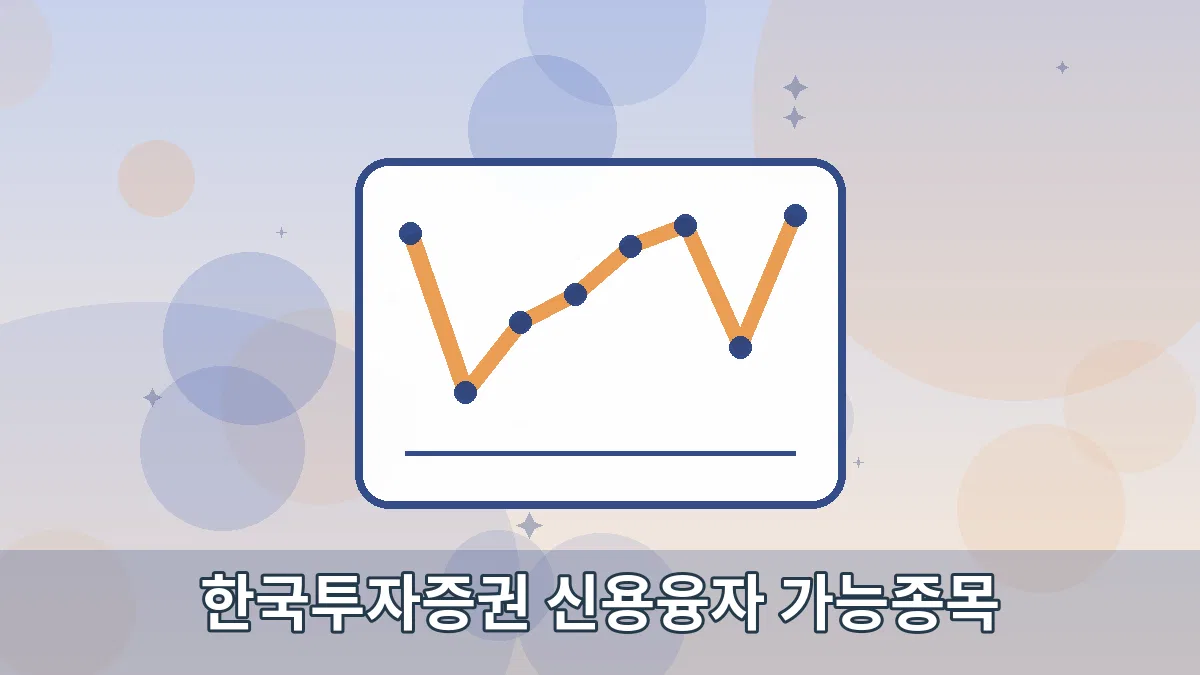 한국투자증권 신용융자 가능종목